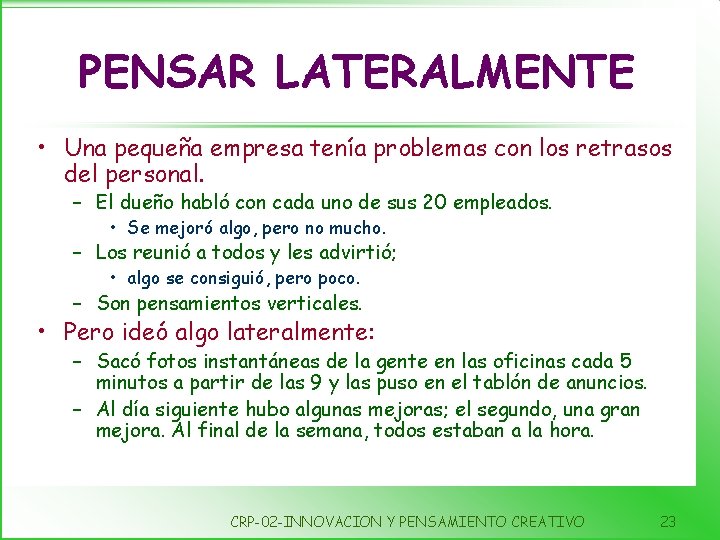 PENSAR LATERALMENTE

• Una pequeña empresa tenía problemas con los retrasos del personal.
 – El dueño habló con cada uno de sus 20 empleados.
  • Se mejoró algo, pero no mucho.
 – Los reunió a todos y les advirtió;
  • algo se consiguió, pero poco.
 – Son pensamientos verticales.
• Pero ideó algo lateralmente:
 – Sacó fotos instantáneas de la gente en las oficinas cada 5 minutos a partir de las 9 y las puso en el tablón de anuncios.
 – Al día siguiente hubo algunas mejoras; el segundo, una gran mejora. Al final de la semana, todos estaban a la hora.

CRP-02-INNOVACION Y PENSAMIENTO CREATIVO 23